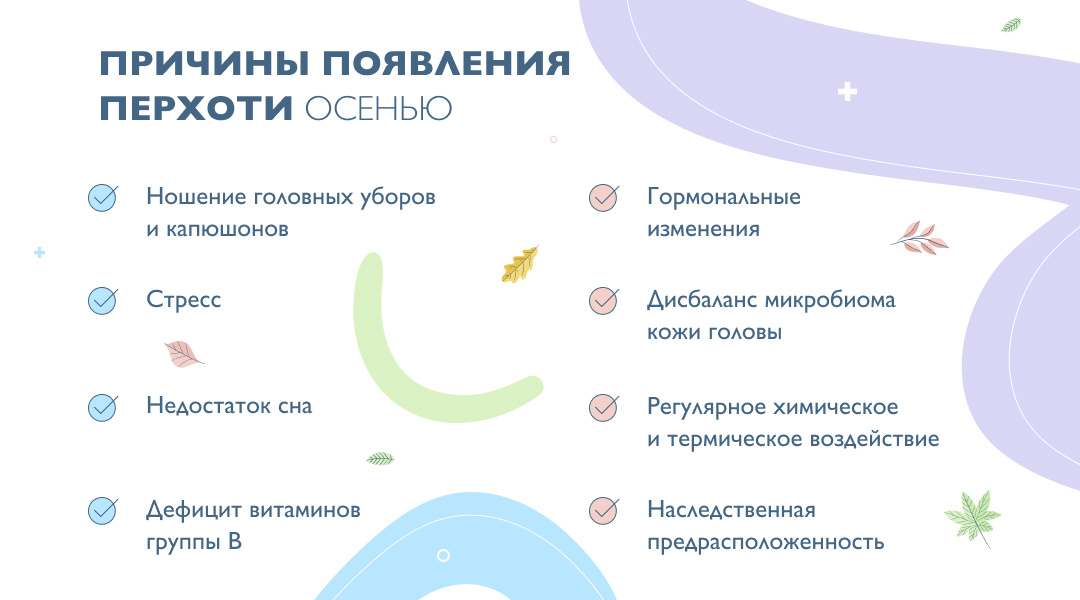 ПРИЧИНЫ ПОЯВЛЕНИЯ ПЕРХОТИ ОСЕНЬЮ

Ношение головных уборов и капюшонов

Стресс

Недостаток сна

Дефицит витаминов группы В

Гормональные изменения

Дисбаланс микробиома кожи головы

Регулярное химическое и термическое воздействие

Наследственная предрасположенность